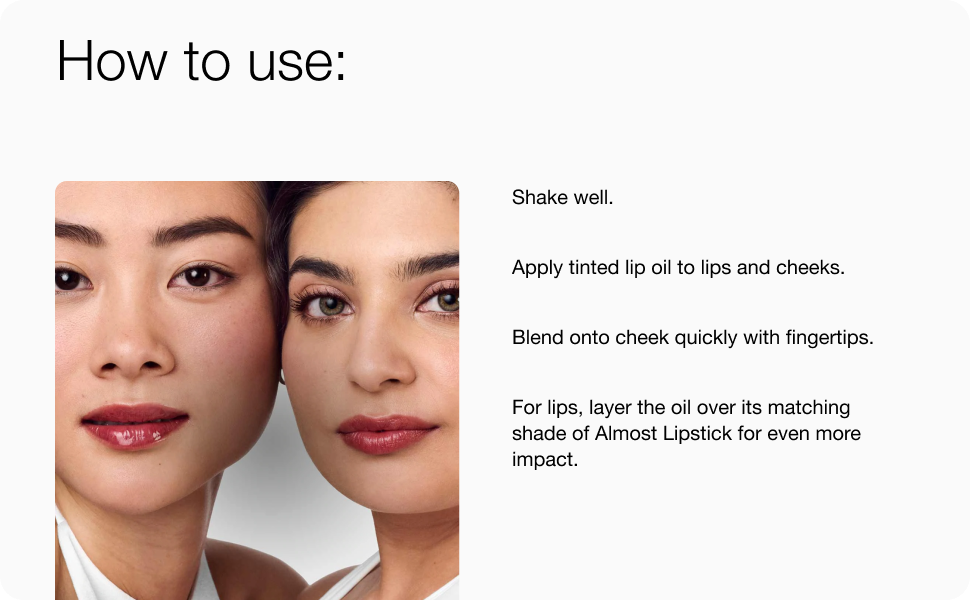 How to use:

Shake well.

Apply tinted lip oil to lips and cheeks.

Blend onto cheek quickly with fingertips.

For lips, layer the oil over its matching shade of Almost Lipstick for even more impact.